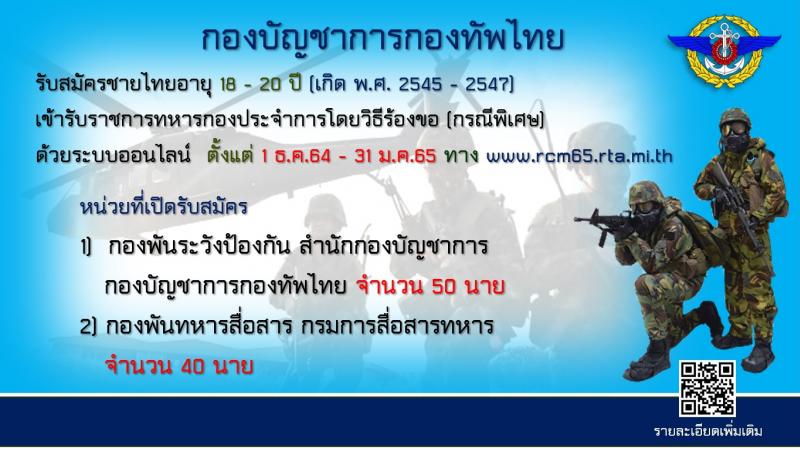 กองบัญชาการกองทัพไทย

รับสมัครชายไทยอายุ 18 - 20 ปี (เกิด พ.ศ. 2545 - 2547)

เข้ารับราชการทหารกองประจำการโดยวิธีร้องขอ (กรณีพิเศษ)

ด้วยระบบออนไลน์ ตั้งแต่ 1 ธ.ค.64 - 31 ม.ค.65 ทาง www.rcm65.rta.mi.th

หน่วยที่เปิดรับสมัคร

1) กองพันระวังป้องกัน สำนักกองบัญชาการ กองบัญชาการกองทัพไทย จำนวน 50 นาย

2) กองพันทหารสื่อสาร กรมการสื่อสารทหาร จำนวน 40 นาย

รายละเอียดเพิ่มเติม